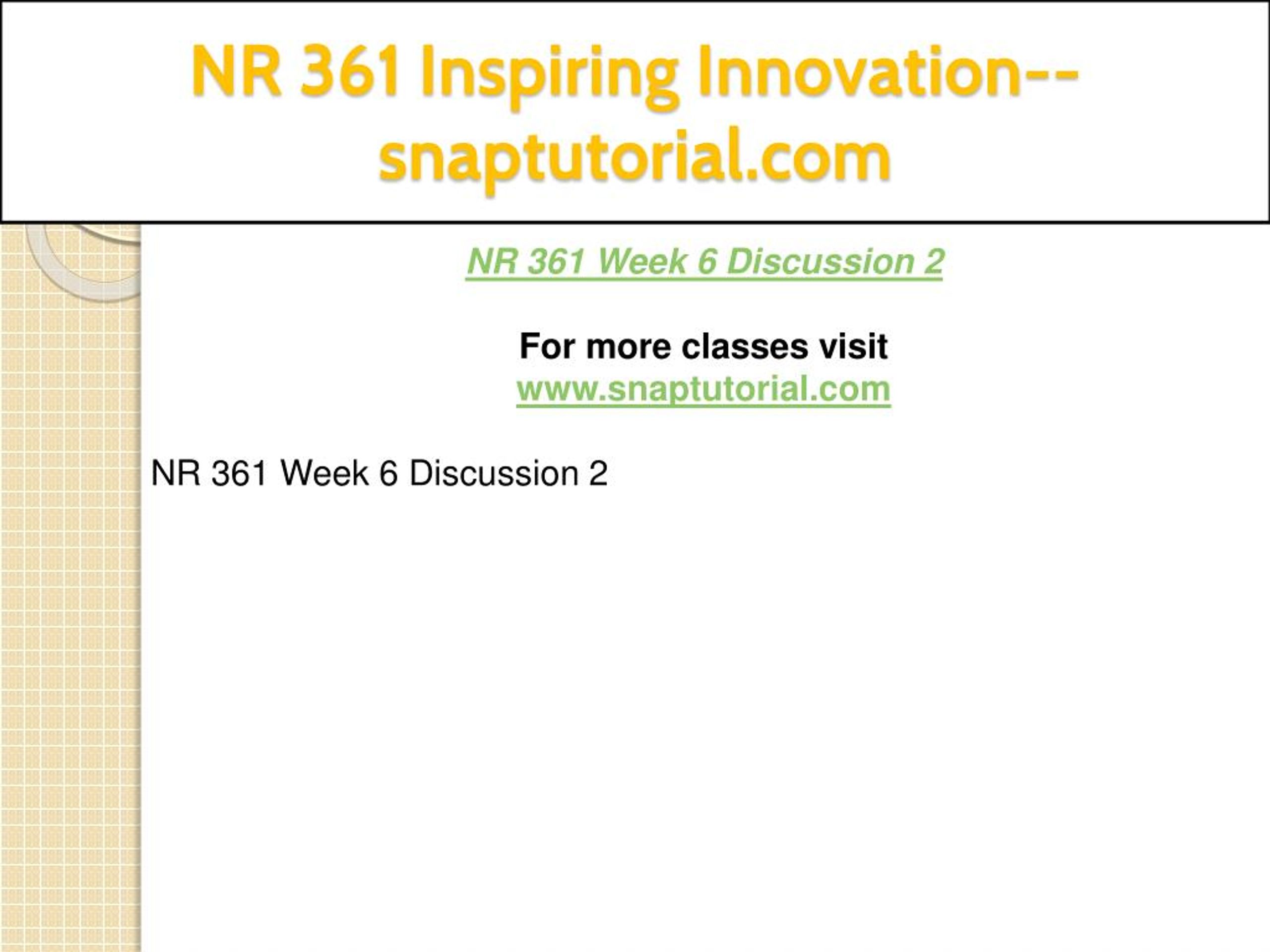 NR 361 Inspiring Innovation--snaptutorial.com

NR 361 Week 6 Discussion 2

For more classes visit
www.snaptutorial.com

NR 361 Week 6 Discussion 2